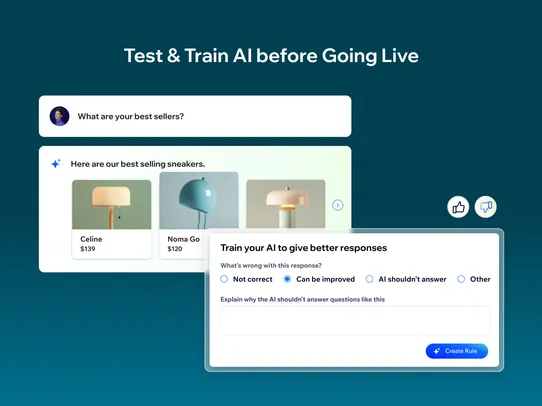 Test & Train AI before Going Live

What are your best sellers?

Here are our best selling sneakers.

Celine
$139

Noma Go
$120

Train your AI to give better responses

What's wrong with this response?

Not correct

Can be improved

AI shouldn't answer

Other

Explain why the AI shouldn't answer questions like this

Create Rule